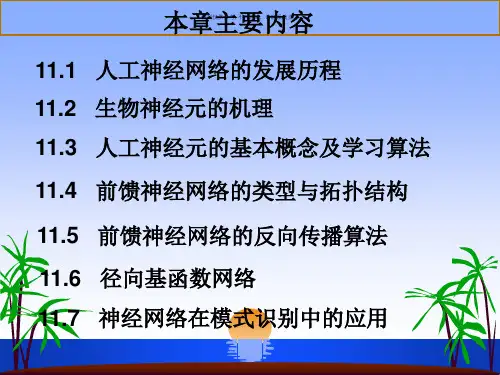 本章主要内容

11.1 人工神经网络的发展历程

11.2 生物神经元的机理

11.3 人工神经元的基本概念及学习算法

11.4 前馈神经网络的类型与拓扑结构

11.5 前馈神经网络的反向传播算法

11.6 径向基函数网络

11.7 神经网络在模式识别中的应用